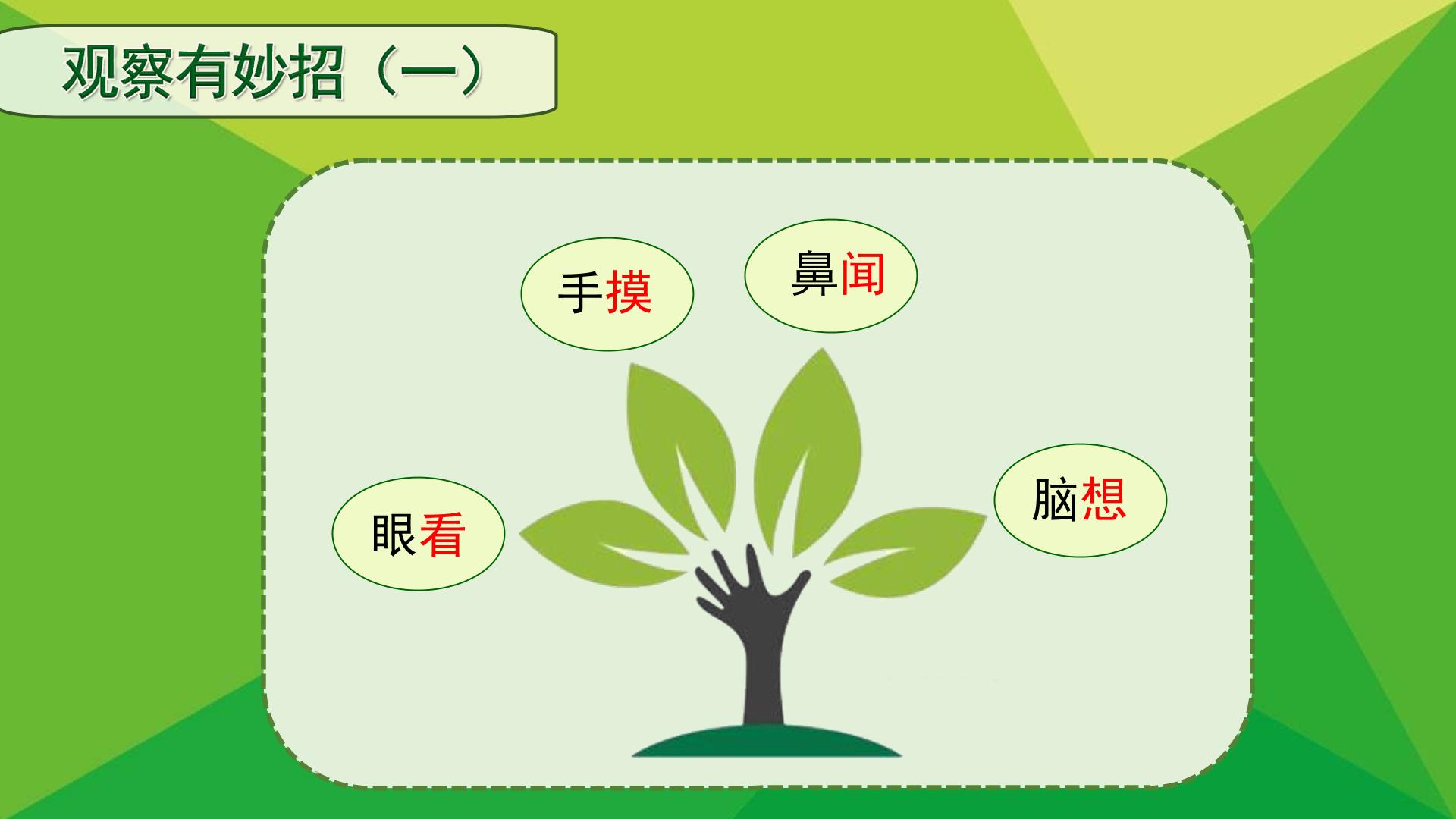 观察有妙招（一）

手摸

鼻闻

眼看

脑想